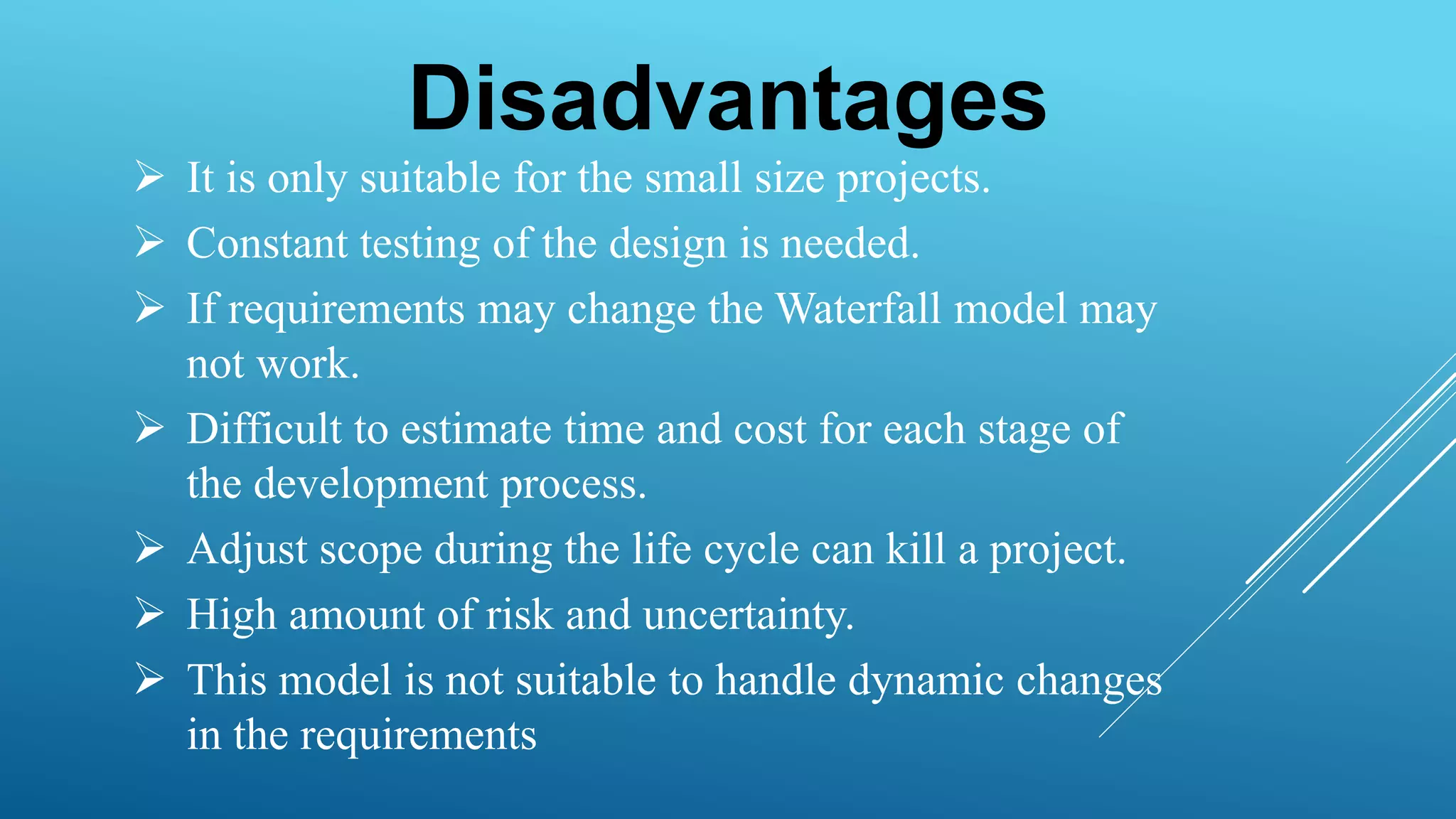 Disadvantages

➢ It is only suitable for the small size projects.
➢ Constant testing of the design is needed.
➢ If requirements may change the Waterfall model may not work.
➢ Difficult to estimate time and cost for each stage of the development process.
➢ Adjust scope during the life cycle can kill a project.
➢ High amount of risk and uncertainty.
➢ This model is not suitable to handle dynamic changes in the requirements